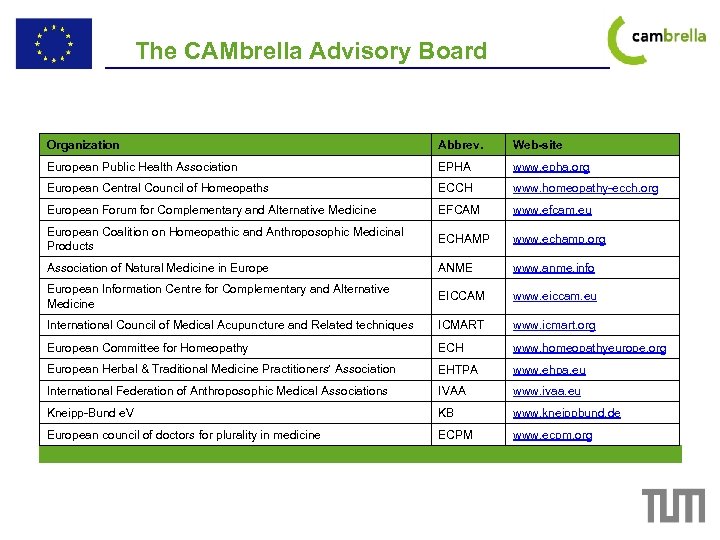 The CAMbrella Advisory Board

cambrella

| Organization | Abbrev. | Web-site |
|---|---|---|
| European Public Health Association | EPHA | www.epha.org |
| European Central Council of Homeopaths | ECCH | www.homeopathy-ecch.org |
| European Forum for Complementary and Alternative Medicine | EFCAM | www.efcam.eu |
| European Coalition on Homeopathic and Anthroposophic Medicinal Products | ECHAMP | www.echamp.org |
| Association of Natural Medicine in Europe | ANME | www.anme.info |
| European Information Centre for Complementary and Alternative Medicine | EICCAM | www.eiccam.eu |
| International Council of Medical Acupuncture and Related techniques | ICMART | www.icmart.org |
| European Committee for Homeopathy | ECH | www.homeopathyeurope.org |
| European Herbal & Traditional Medicine Practitioners' Association | EHTPA | www.ehpa.eu |
| International Federation of Anthroposophic Medical Associations | IVAA | www.ivaa.eu |
| Kneipp-Bund eV | KB | www.kneippbund.de |
| European council of doctors for plurality in medicine | ECPM | www.ecpm.org |

TUM